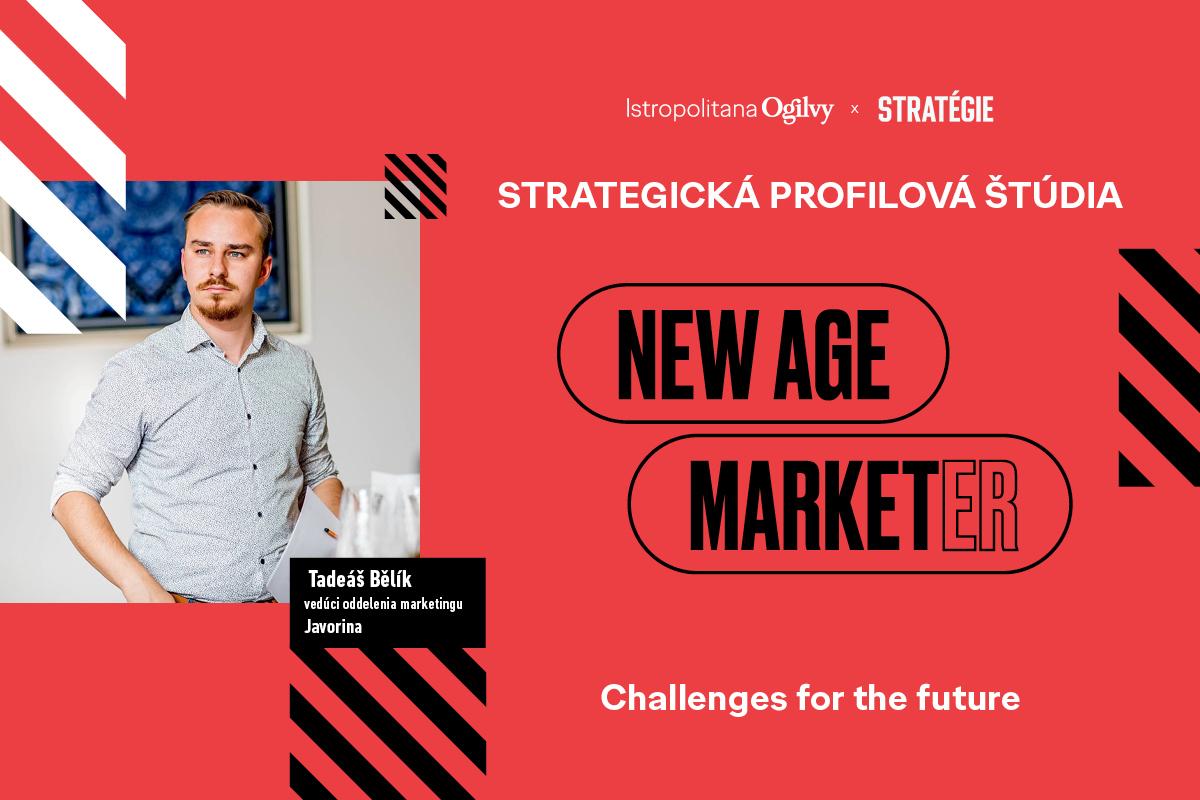 Istropolitana Ogilvy x STRATÉGIE

STRATEGICKÁ PROFILOVÁ ŠTÚDIA

NEW AGE MARKETER

Tadeáš Bělík
vedúci oddelenia marketingu
Javorina

Challenges for the future